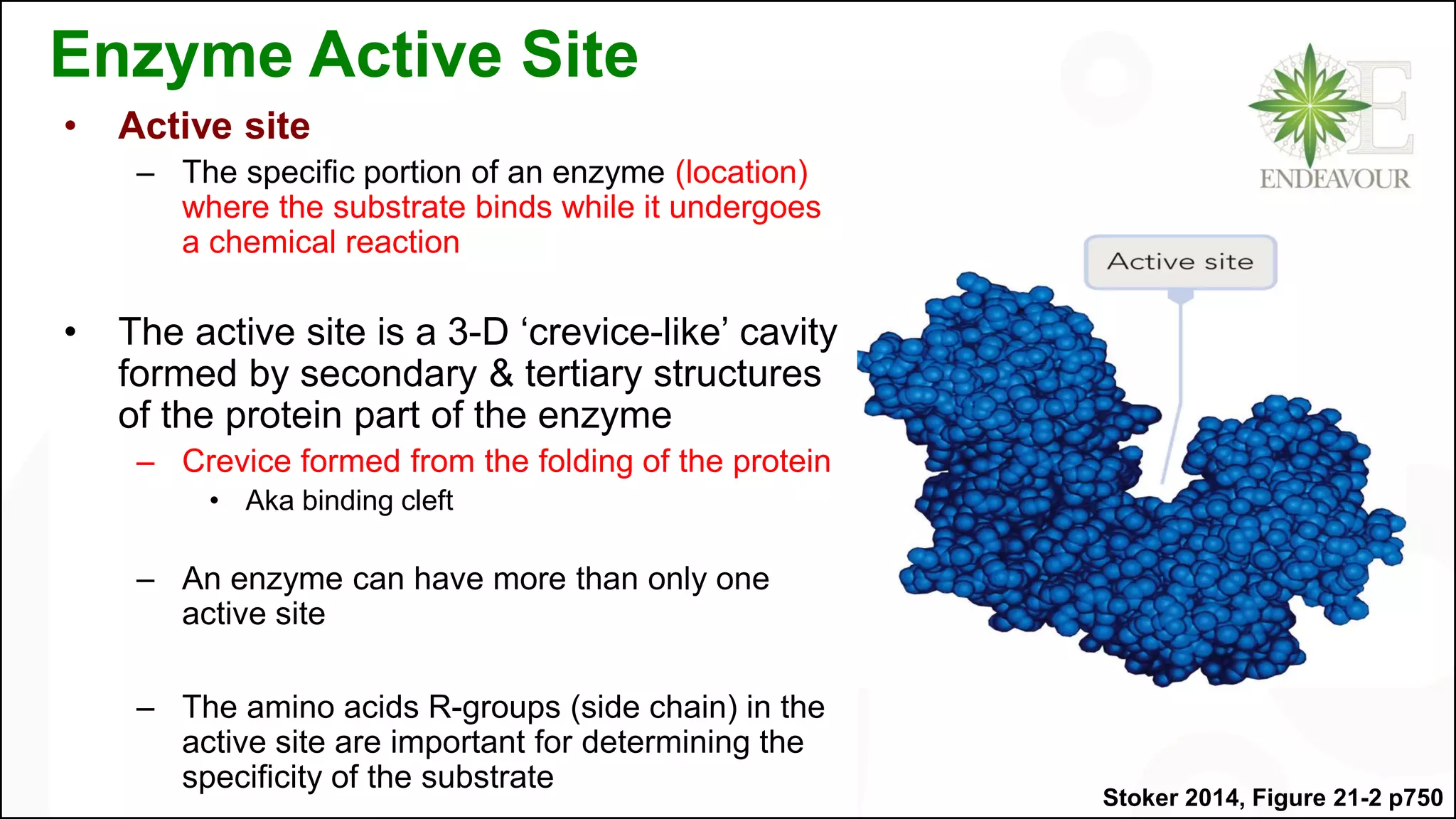 Enzyme Active Site

• Active site
– The specific portion of an enzyme (location) where the substrate binds while it undergoes a chemical reaction

• The active site is a 3-D ‘crevice-like’ cavity formed by secondary & tertiary structures of the protein part of the enzyme
– Crevice formed from the folding of the protein
• Aka binding cleft

– An enzyme can have more than only one active site

– The amino acids R-groups (side chain) in the active site are important for determining the specificity of the substrate

E
ENDEAVOUR

Active site

Stoker 2014, Figure 21-2 p750